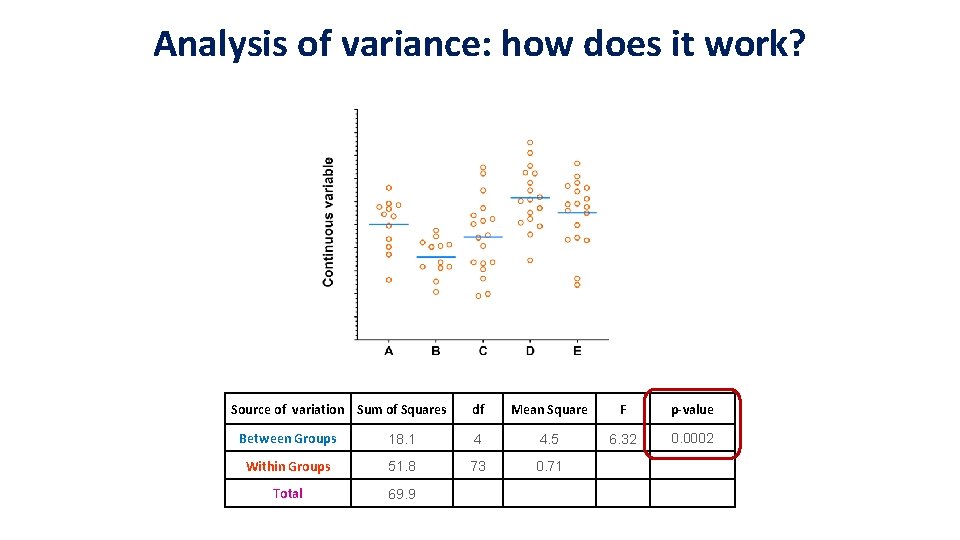 Analysis of variance: how does it work?

Continuous variable

A B C D E

| Source of variation | Sum of Squares | df | Mean Square | F | p-value |
|---|---|---|---|---|---|
| Between Groups | 18.1 | 4 | 4.5 | 6.32 | 0.0002 |
| Within Groups | 51.8 | 73 | 0.71 | | |
| Total | 69.9 | | | | |